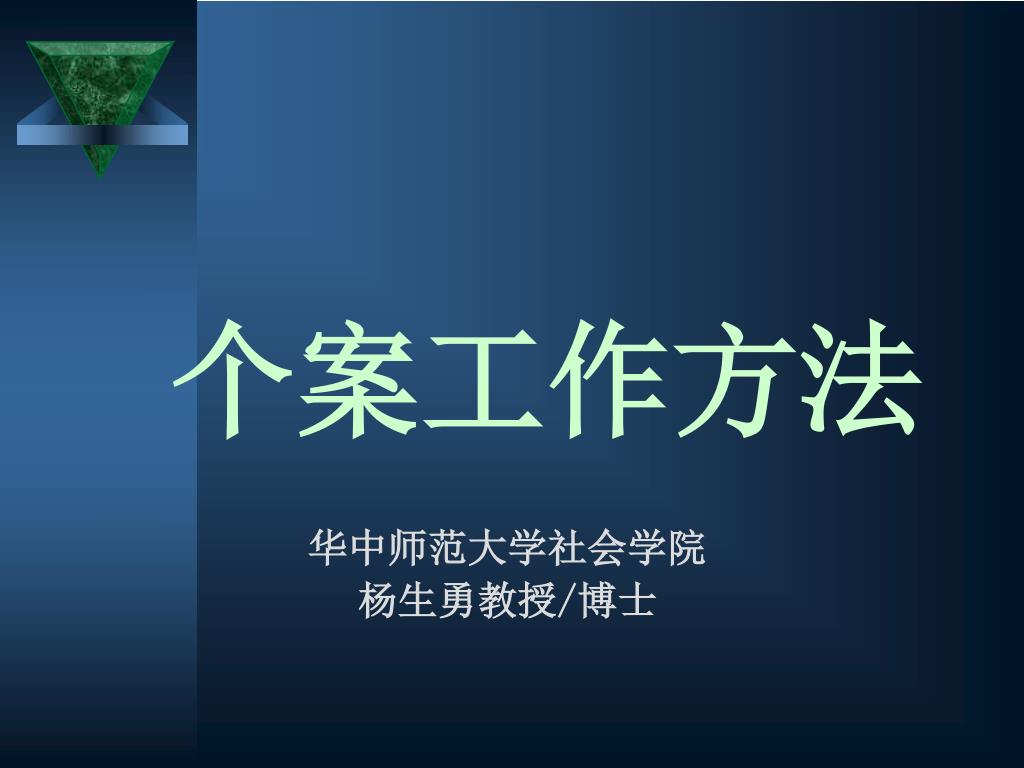 个案工作方法

华中师范大学社会学院
杨生勇教授/博士